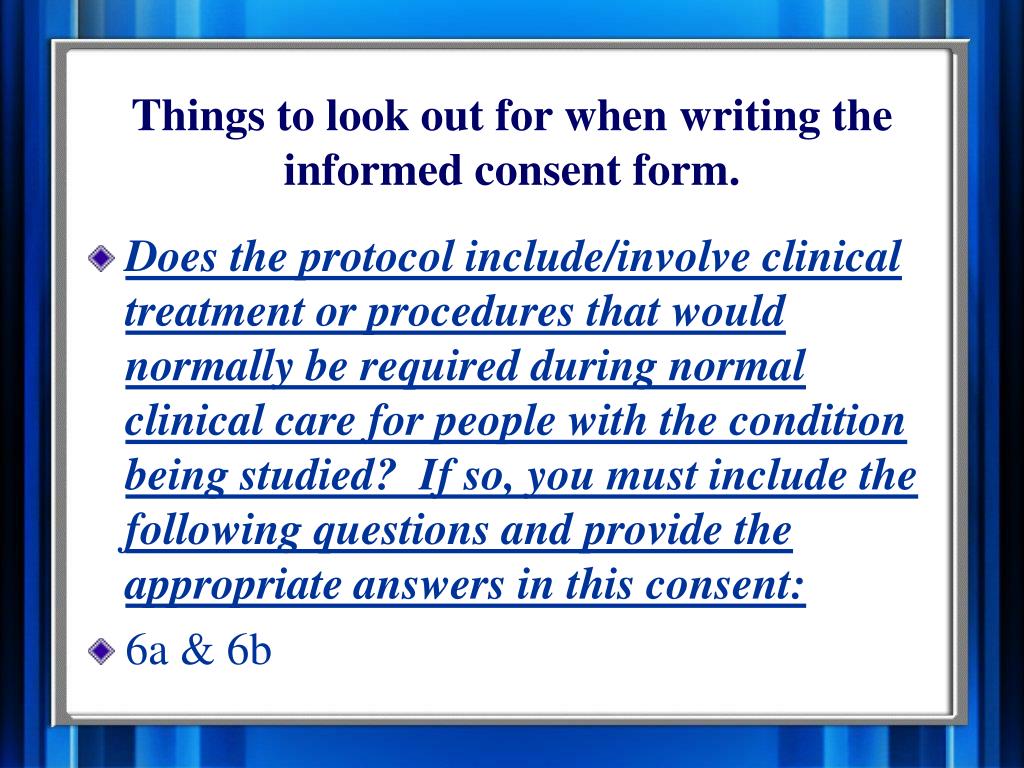 Things to look out for when writing the informed consent form.

Does the protocol include/involve clinical treatment or procedures that would normally be required during normal clinical care for people with the condition being studied?  If so, you must include the following questions and provide the appropriate answers in this consent:

6a & 6b